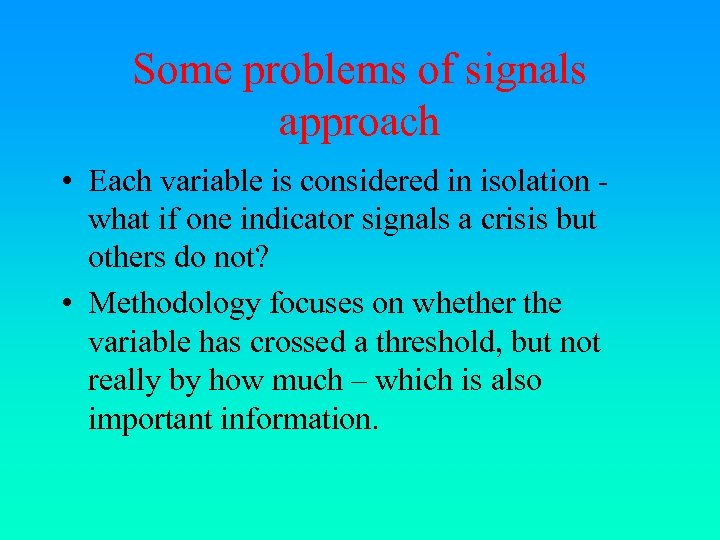 Some problems of signals approach

• Each variable is considered in isolation - what if one indicator signals a crisis but others do not?

• Methodology focuses on whether the variable has crossed a threshold, but not really by how much – which is also important information.